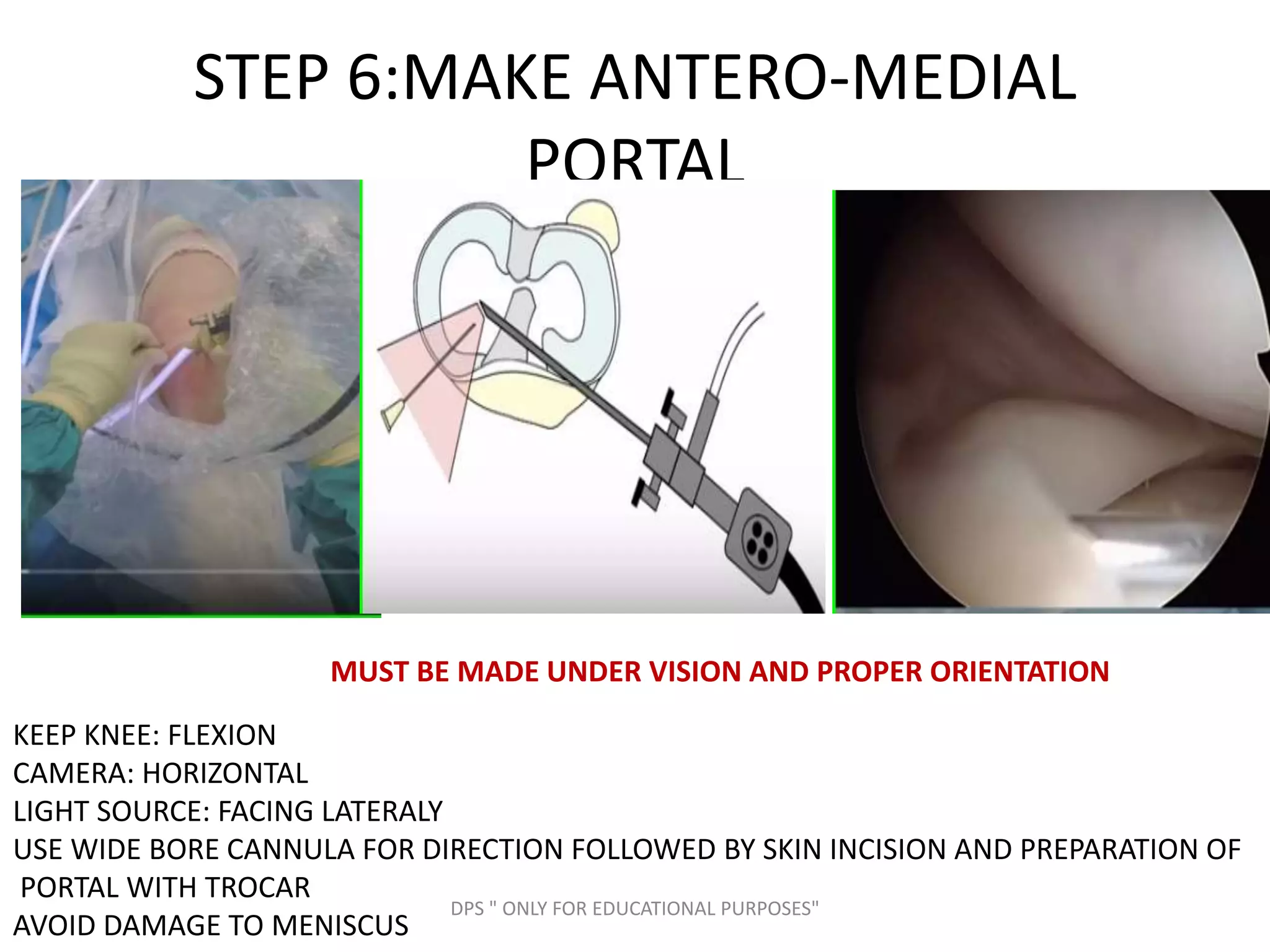 STEP 6:MAKE ANTERO-MEDIAL PORTAL

MUST BE MADE UNDER VISION AND PROPER ORIENTATION

KEEP KNEE: FLEXION
CAMERA: HORIZONTAL
LIGHT SOURCE: FACING LATERALY
USE WIDE BORE CANNULA FOR DIRECTION FOLLOWED BY SKIN INCISION AND PREPARATION OF PORTAL WITH TROCAR
AVOID DAMAGE TO MENISCUS

DPS " ONLY FOR EDUCATIONAL PURPOSES"